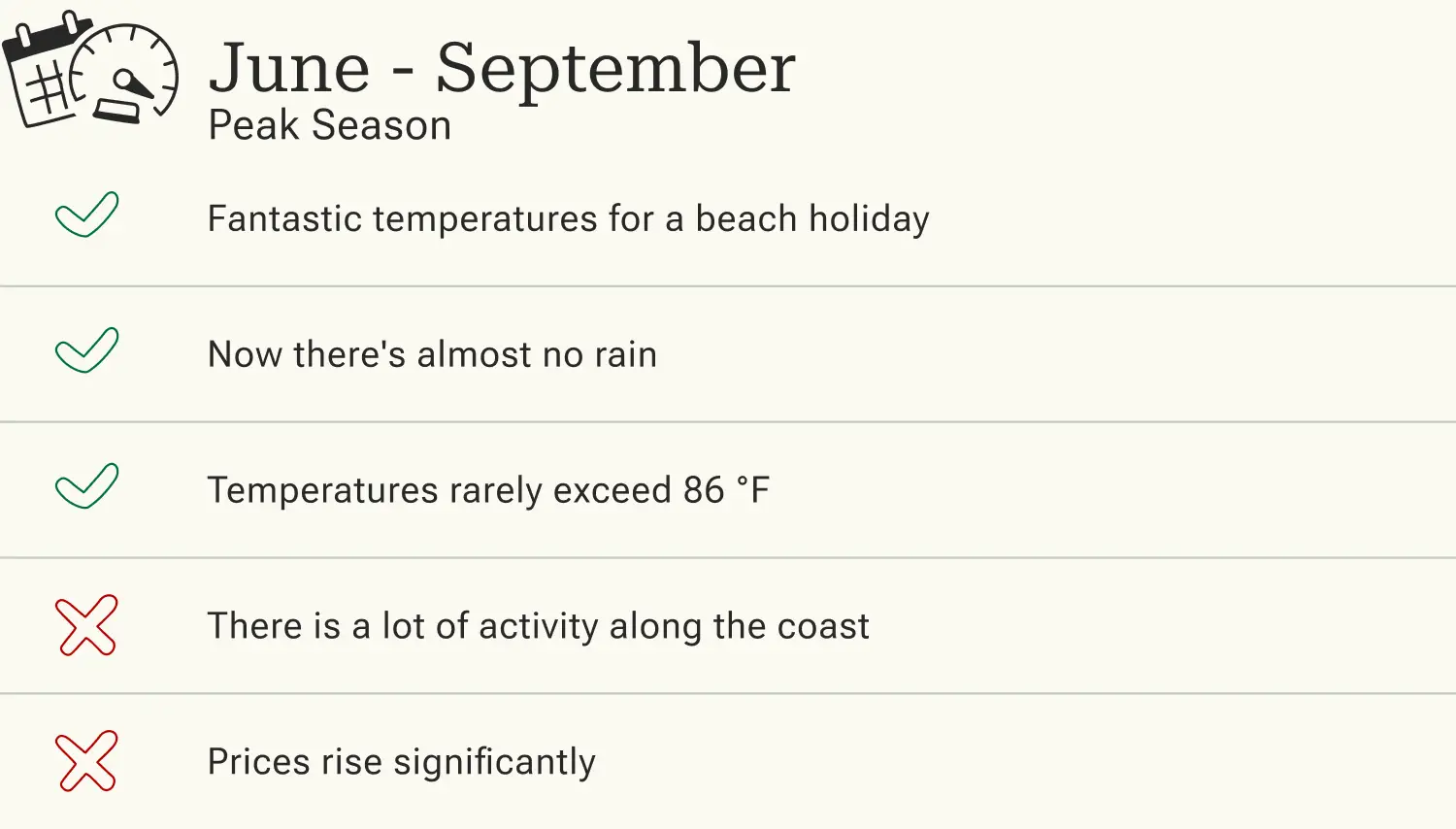 June - September
Peak Season

Fantastic temperatures for a beach holiday

Now there's almost no rain

Temperatures rarely exceed 86 °F

There is a lot of activity along the coast

Prices rise significantly